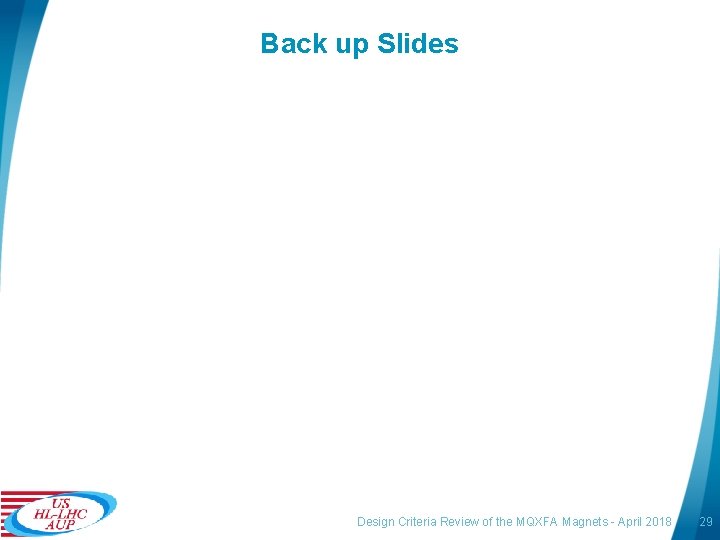 Back up Slides

US
HL-LHC
AUP

Design Criteria Review of the MQXFA Magnets - April 2018

29